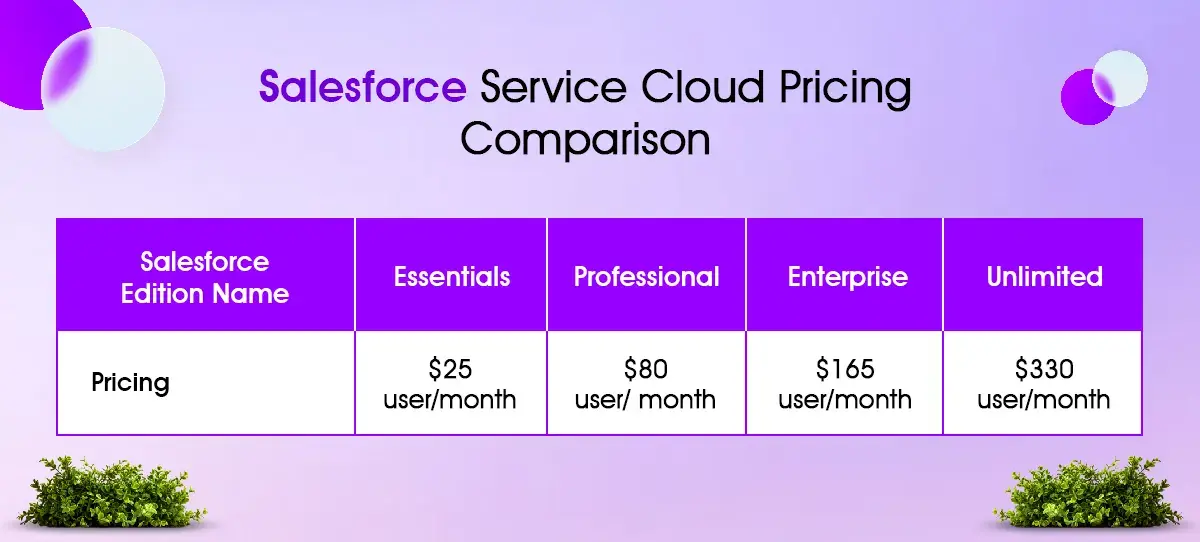 Salesforce Service Cloud Pricing Comparison

| Salesforce Edition Name | Essentials | Professional | Enterprise | Unlimited |
|---|---|---|---|---|
| Pricing | \$25 user/month | \$80 user/ month | \$165 user/month | \$330 user/month |